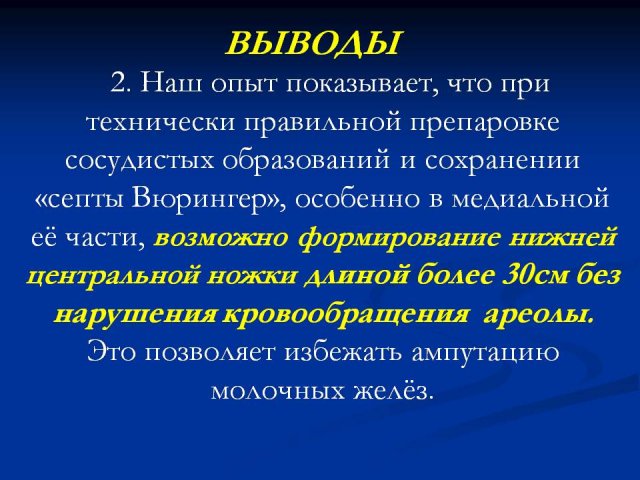 ВЫВОДЫ

2. Наш опыт показывает, что при технически правильной препаровке сосудистых образований и сохранении «септы Вюрингер», особенно в медиальной её части, возможно формирование нижней центральной ножки длиной более 30см без нарушения кровообращения ареолы. Это позволяет избежать ампутацию молочных желёз.